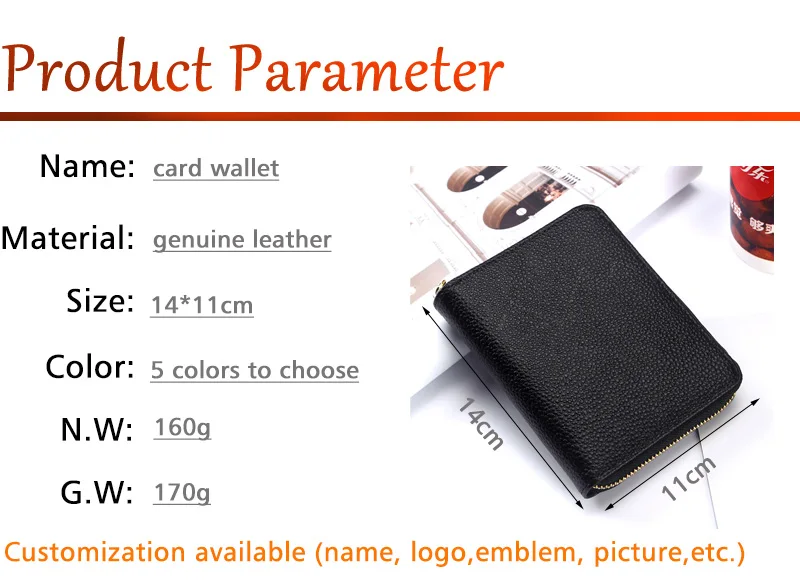 Product Parameter

Name: card wallet

Material: genuine leather

Size: 14*11cm

Color: 5 colors to choose

N.W: 160g

G.W: 170g

14cm

11cm

Customization available (name, logo,emblem, picture,etc.)